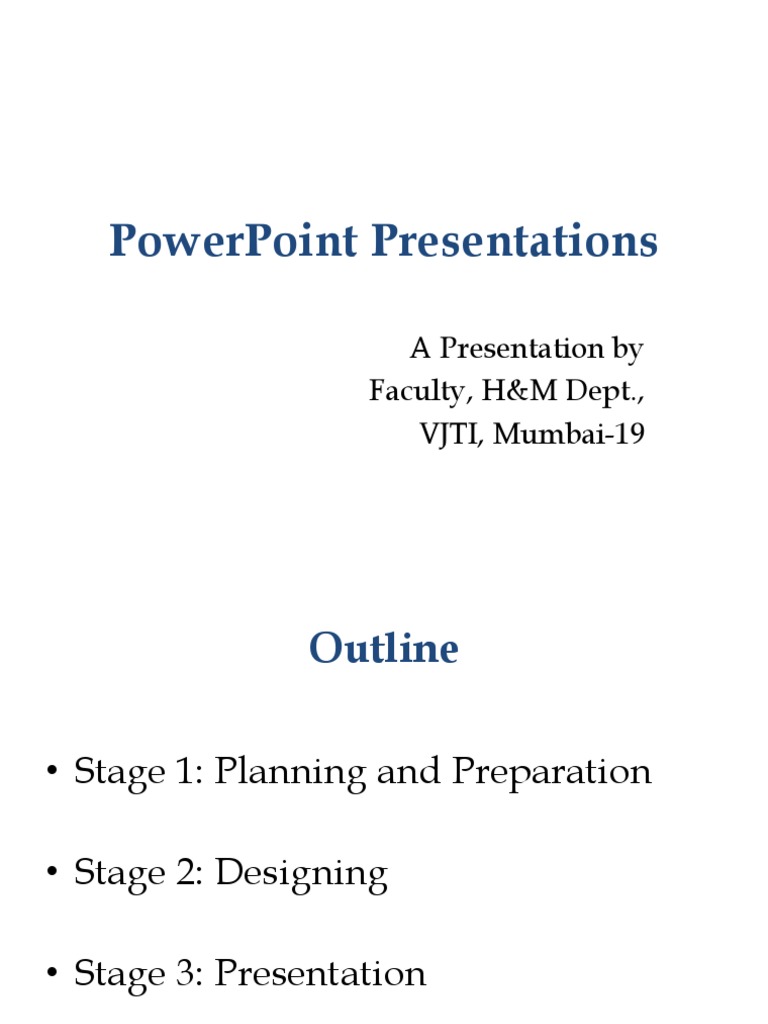 PowerPoint Presentations

A Presentation by
Faculty, H&M Dept.,
VJTI, Mumbai-19

Outline

• Stage 1: Planning and Preparation

• Stage 2: Designing

• Stage 3: Presentation